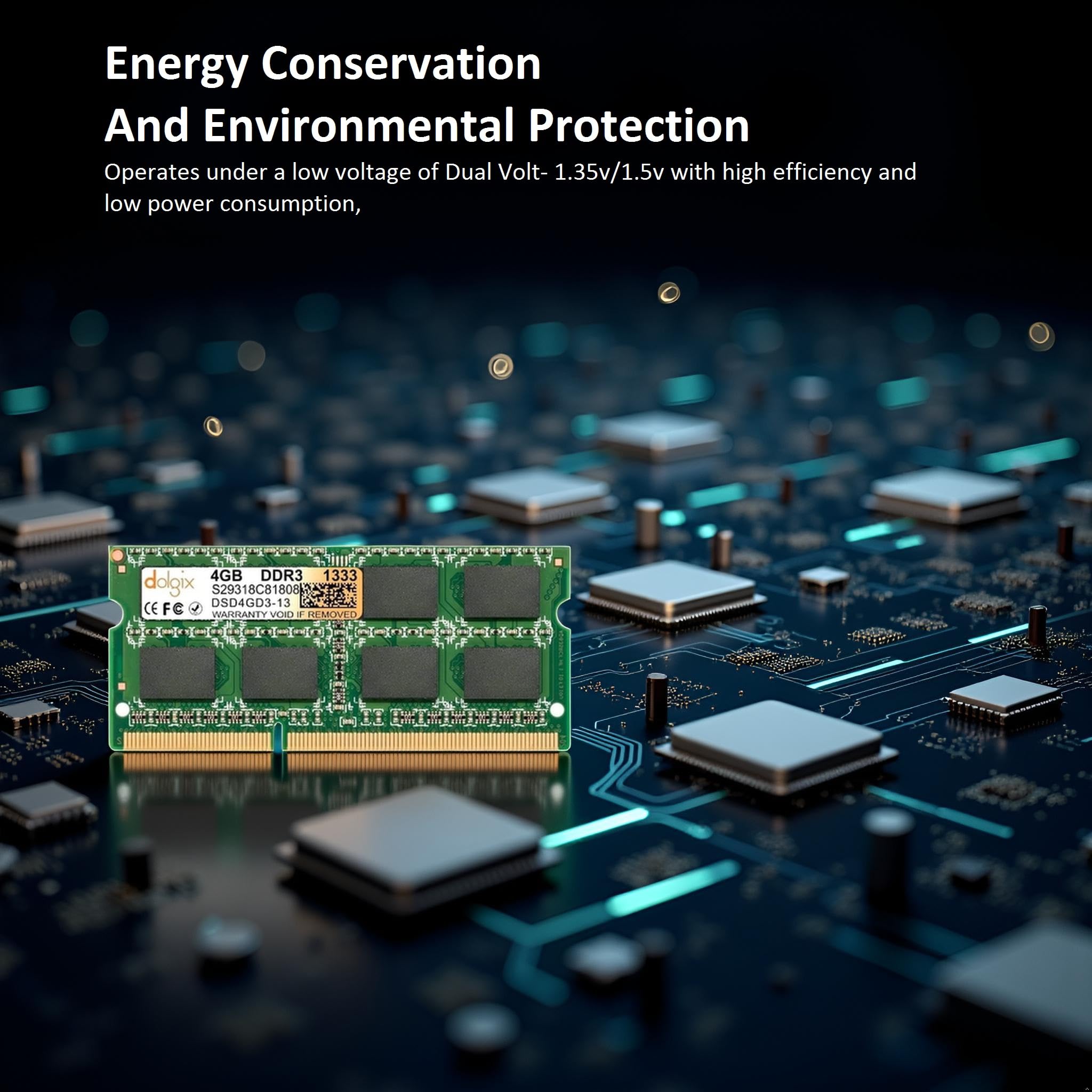 Energy Conservation
And Environmental Protection

Operates under a low voltage of Dual Volt- 1.35v/1.5v with high efficiency and low power consumption,

dolgix
4GB DDR3 1333
S29318C81808
DSD4GD3-13
CE FC
WARRANTY VOID IF REMOVED